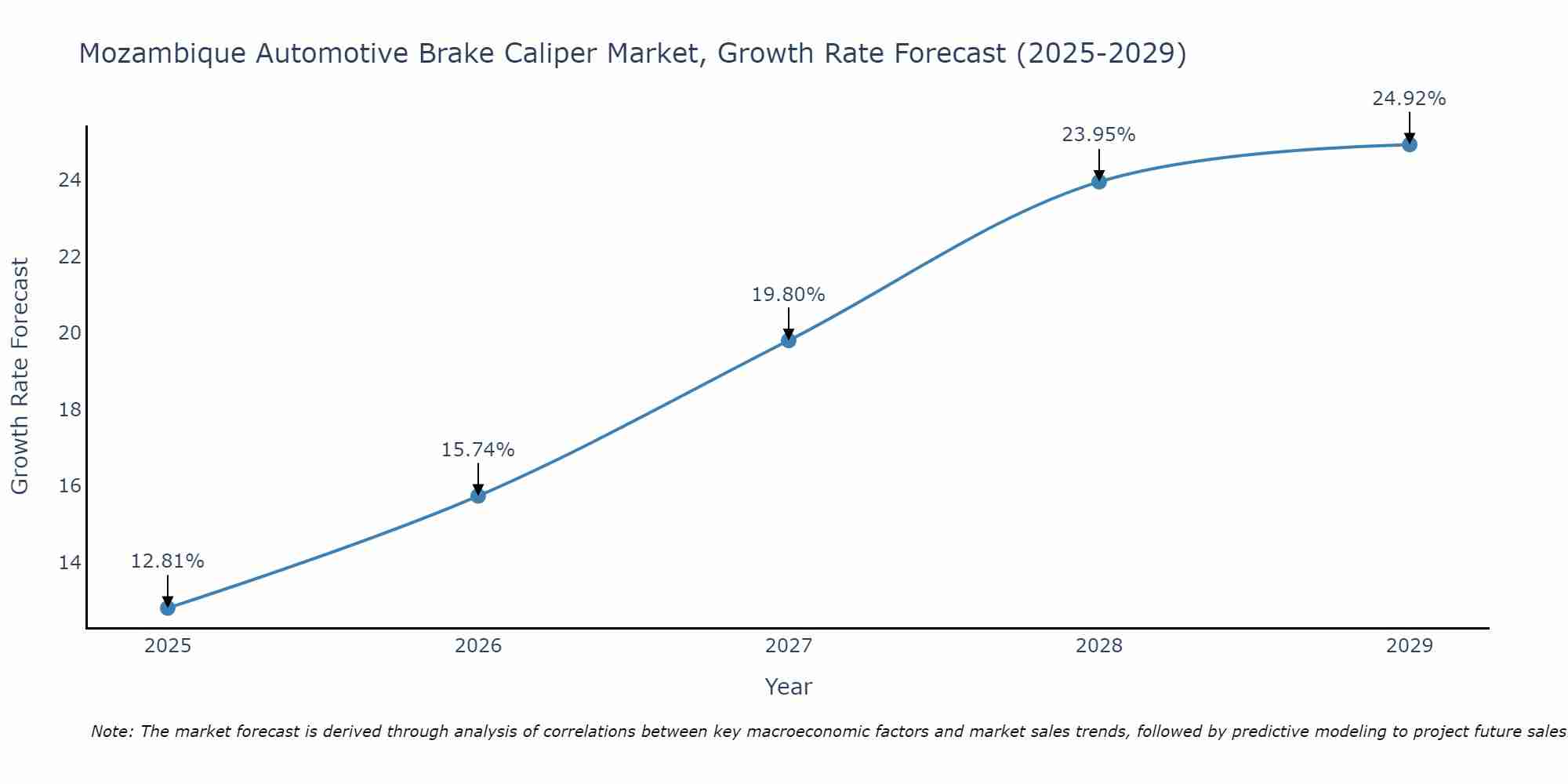 Mozambique Automotive Brake Caliper Market, Growth Rate Forecast (2025-2029)

Growth Rate Forecast

24
22
20
18
16
14

12.81%
15.74%
19.80%
23.95%
24.92%

2025
2026
2027
2028
2029

Year

Note: The market forecast is derived through analysis of correlations between key macroeconomic factors and market sales trends, followed by predictive modeling to project future sales